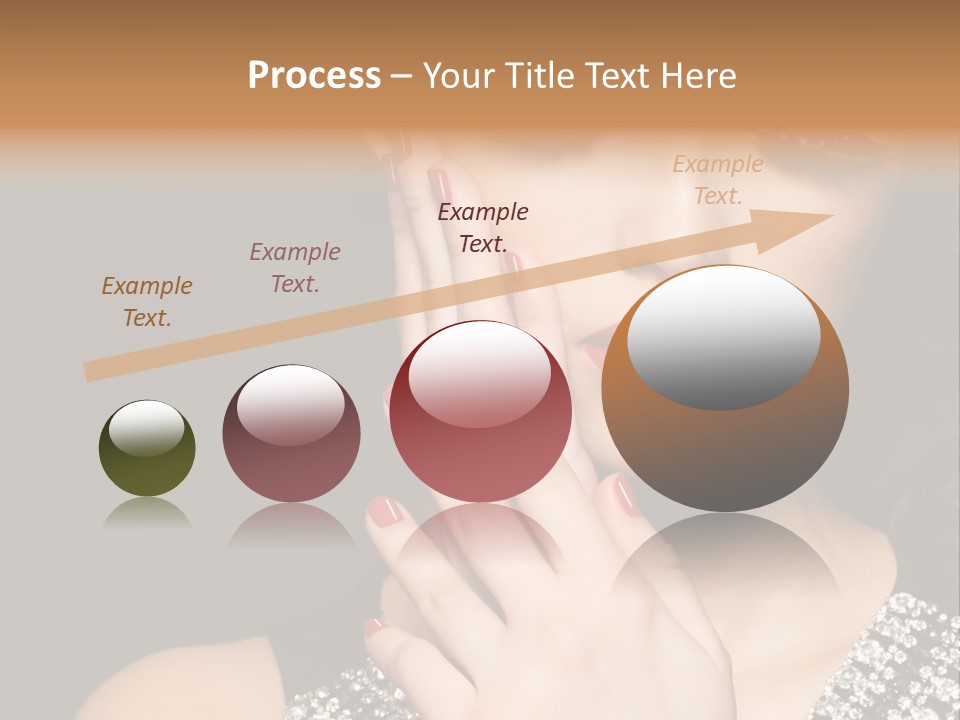 Process – Your Title Text Here

Example Text.

Example Text.

Example Text.

Example Text.